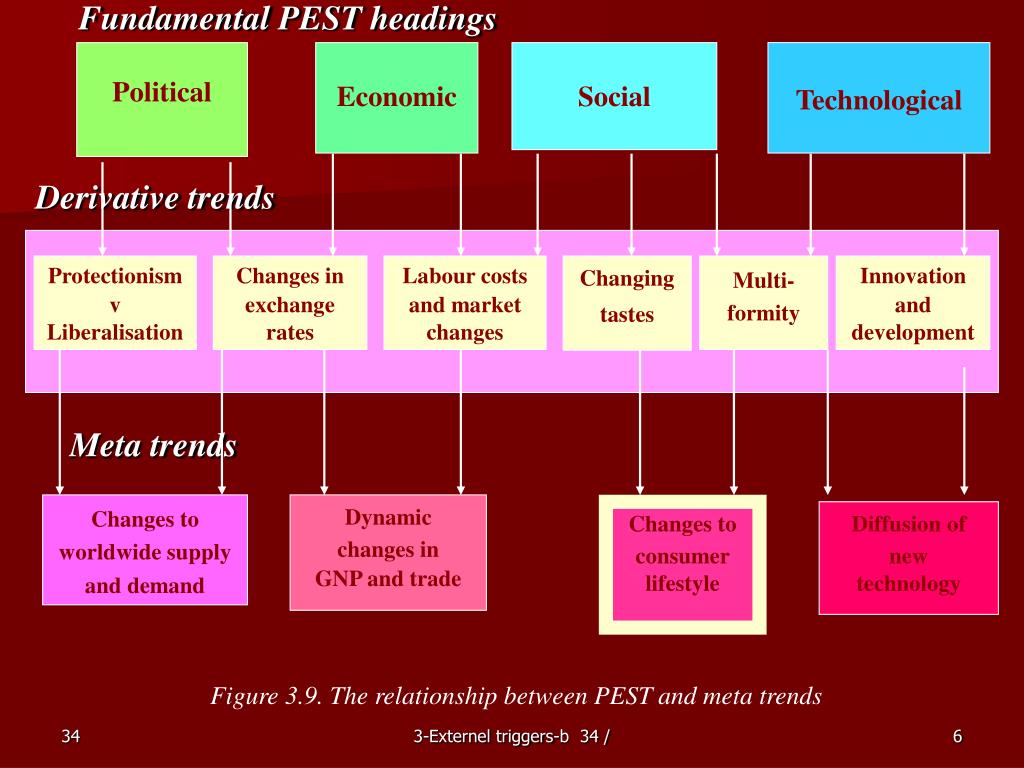 Fundamental PEST headings

Political

Economic

Social

Technological

Derivative trends

Protectionism v Liberalisation

Changes in exchange rates

Labour costs and market changes

Changing tastes

Multi-formity

Innovation and development

Meta trends

Changes to worldwide supply and demand

Dynamic changes in GNP and trade

Changes to consumer lifestyle

Diffusion of new technology

Figure 3.9. The relationship between PEST and meta trends

34

3-Externel triggers-b 34 /

6